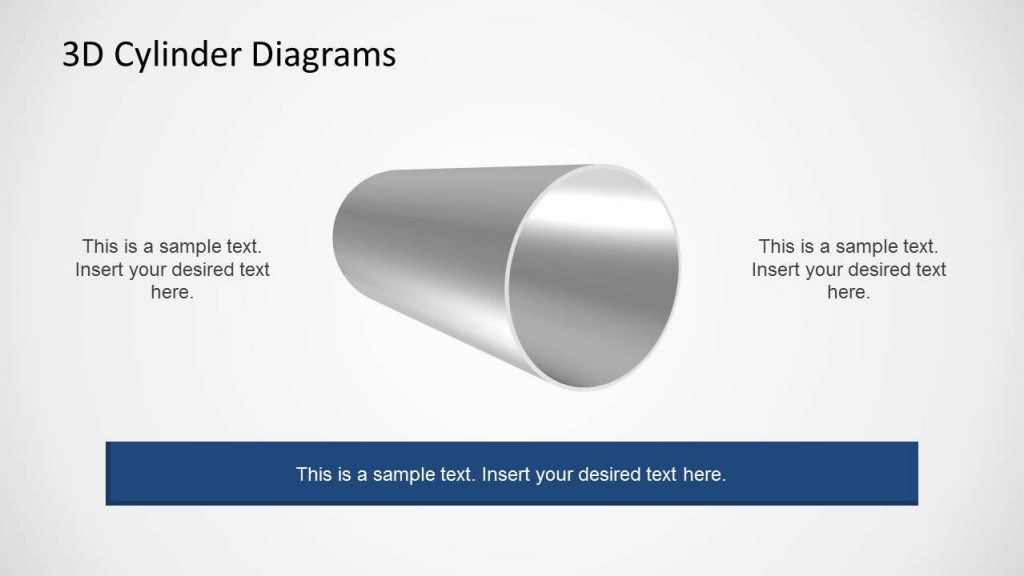 3D Cylinder Diagrams

This is a sample text. Insert your desired text here.

This is a sample text. Insert your desired text here.

This is a sample text. Insert your desired text here.